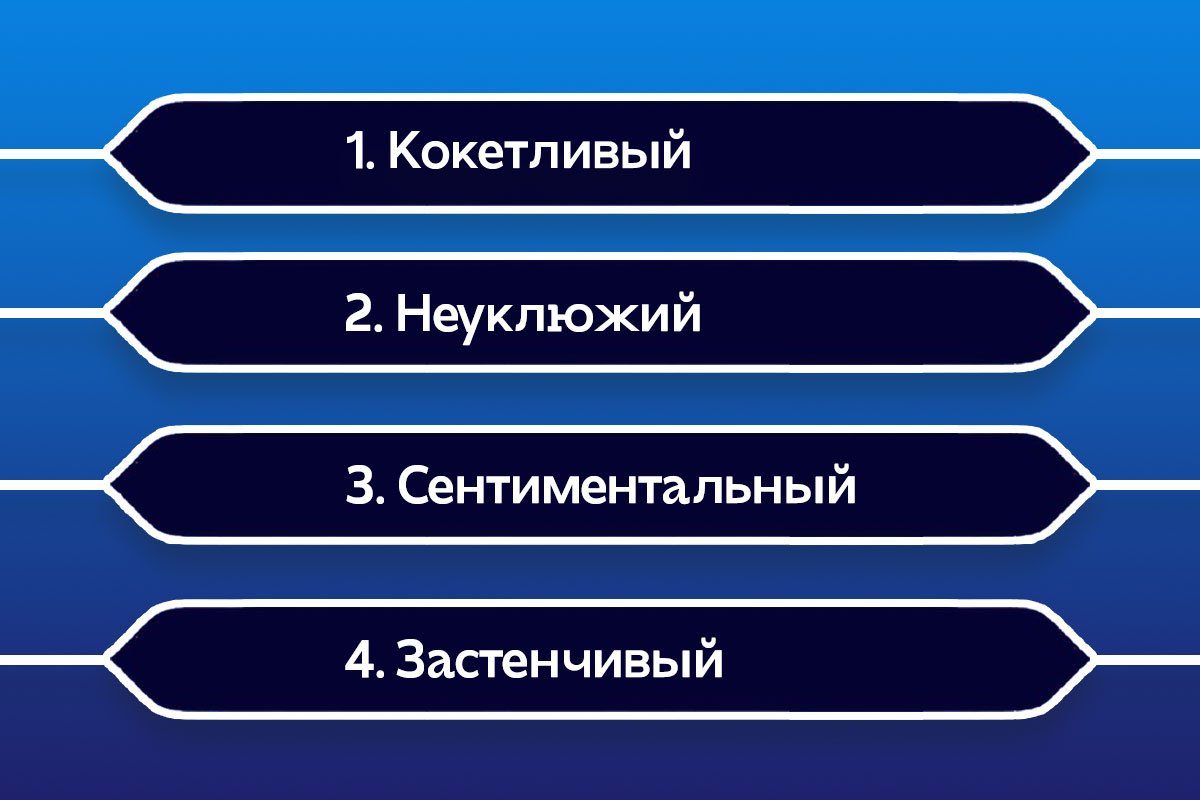 1. Кокетливый

2. Неуклюжий

3. Сентиментальный

4. Застенчивый